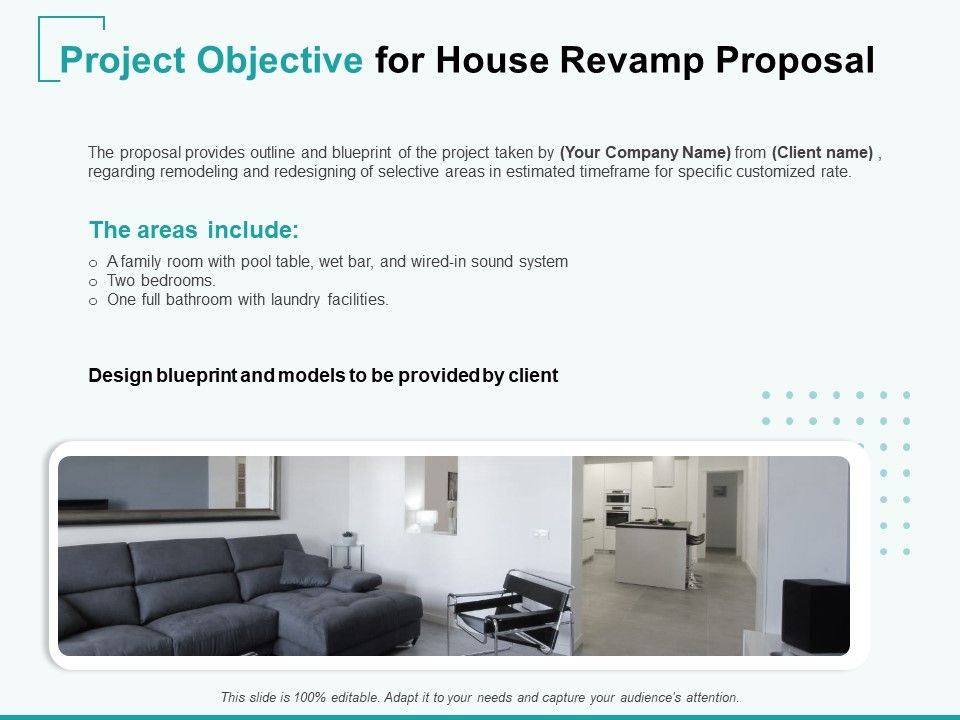 Project Objective for House Revamp Proposal

The proposal provides outline and blueprint of the project taken by (Your Company Name) from (Client name) , regarding remodeling and redesigning of selective areas in estimated timeframe for specific customized rate.

The areas include:

o A family room with pool table, wet bar, and wired-in sound system
o Two bedrooms.
o One full bathroom with laundry facilities.

Design blueprint and models to be provided by client

This slide is 100% editable. Adapt it to your needs and capture your audience's attention.